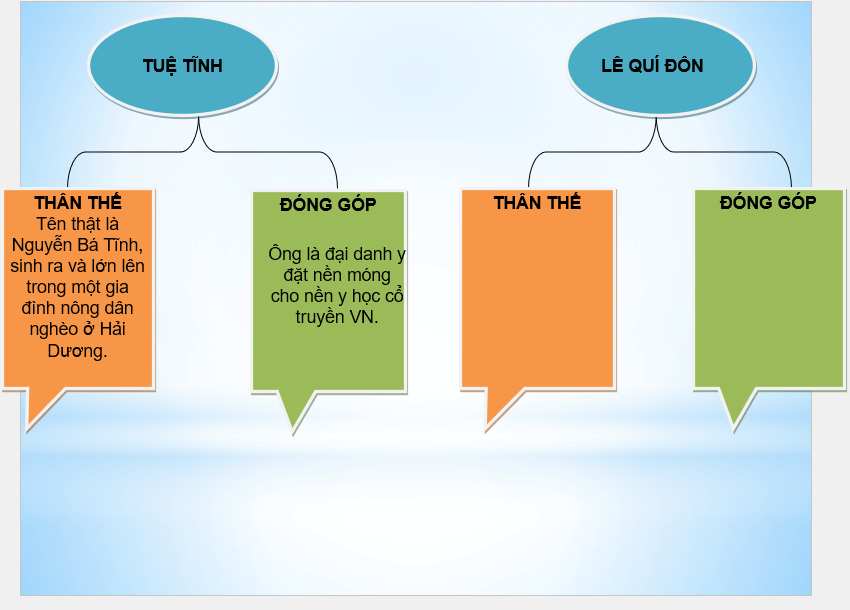 TUỆ TĨNH

THÂN THẾ
Tên thật là Nguyễn Bá Tĩnh, sinh ra và lớn lên trong một gia đình nông dân nghèo ở Hải Dương.

ĐÓNG GÓP
Ông là đại danh y đặt nền móng cho nền y học cổ truyền VN.

LÊ QUÍ ĐÔN

THÂN THẾ

ĐÓNG GÓP